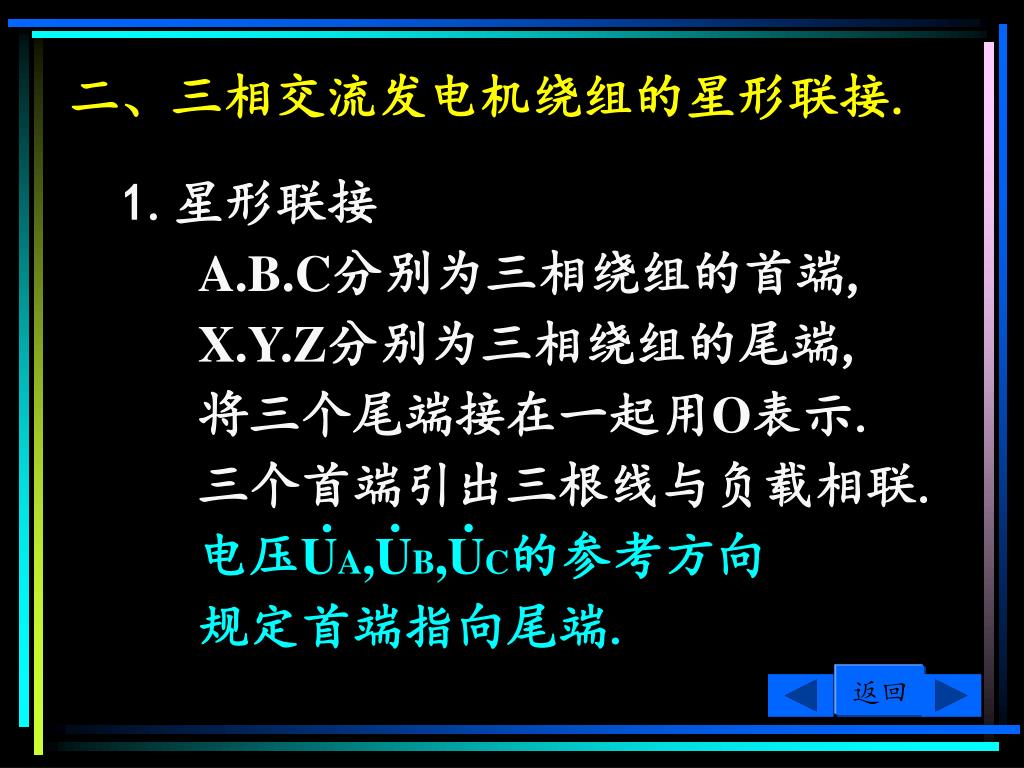 二、三相交流发电机绕组的星形联接.

1. 星形联接

A.B.C分别为三相绕组的首端,
X.Y.Z分别为三相绕组的尾端,
将三个尾端接在一起用O表示.
三个首端引出三根线与负载相联.
电压$\dot{U}_A$,$\dot{U}_B$,$\dot{U}_C$的参考方向
规定首端指向尾端.

返回